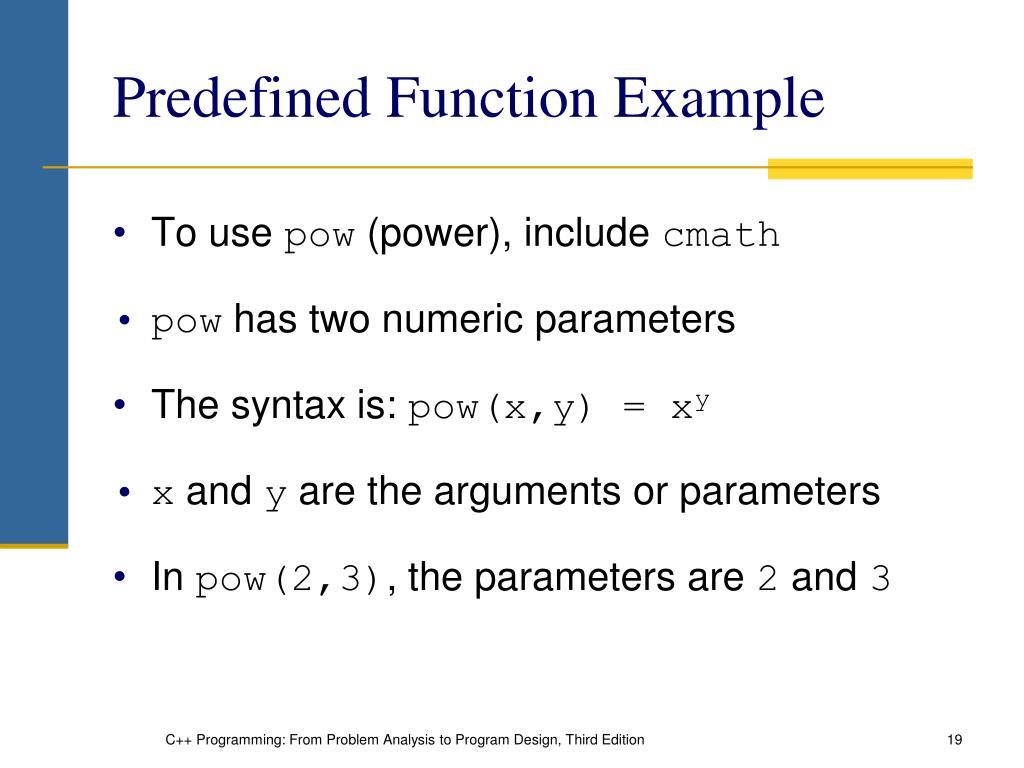 Predefined Function Example

• To use pow (power), include cmath

• pow has two numeric parameters

• The syntax is: pow(x,y) = $x^y$

• x and y are the arguments or parameters

• In pow(2,3), the parameters are 2 and 3

C++ Programming: From Problem Analysis to Program Design, Third Edition

19